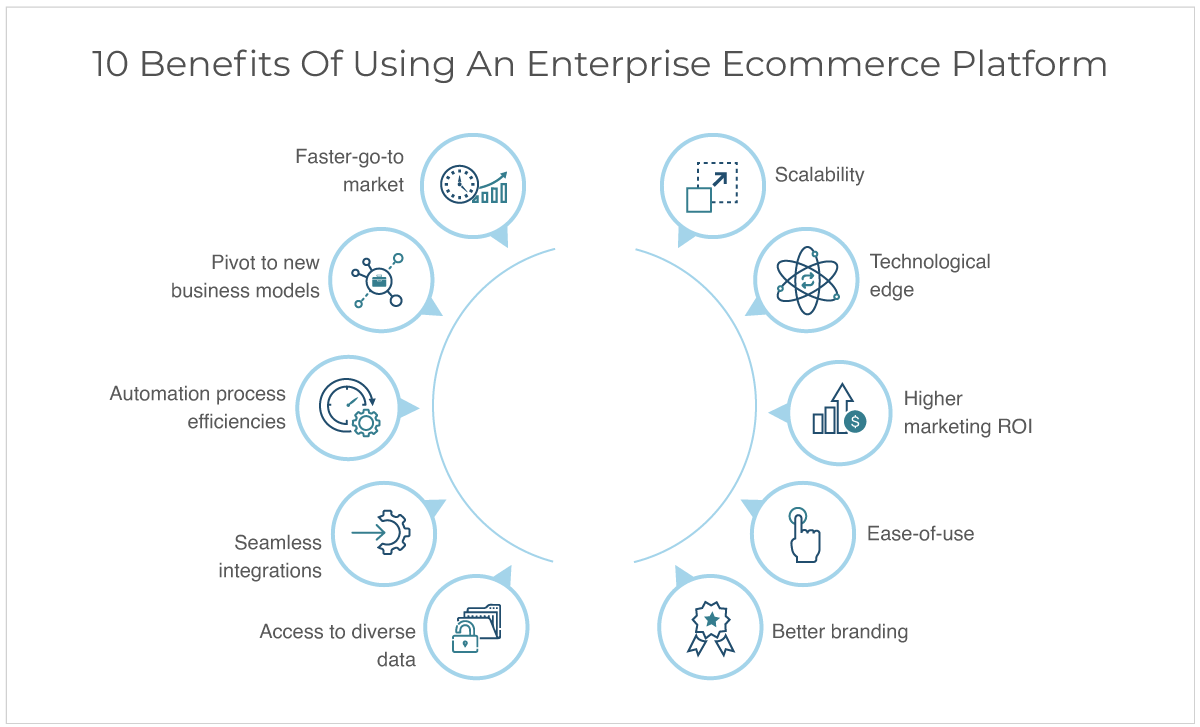 10 Benefits Of Using An Enterprise Ecommerce Platform

Faster-go-to market

Pivot to new business models

Automation process efficiencies

Seamless integrations

Access to diverse data

Scalability

Technological edge

Higher marketing ROI

Ease-of-use

Better branding